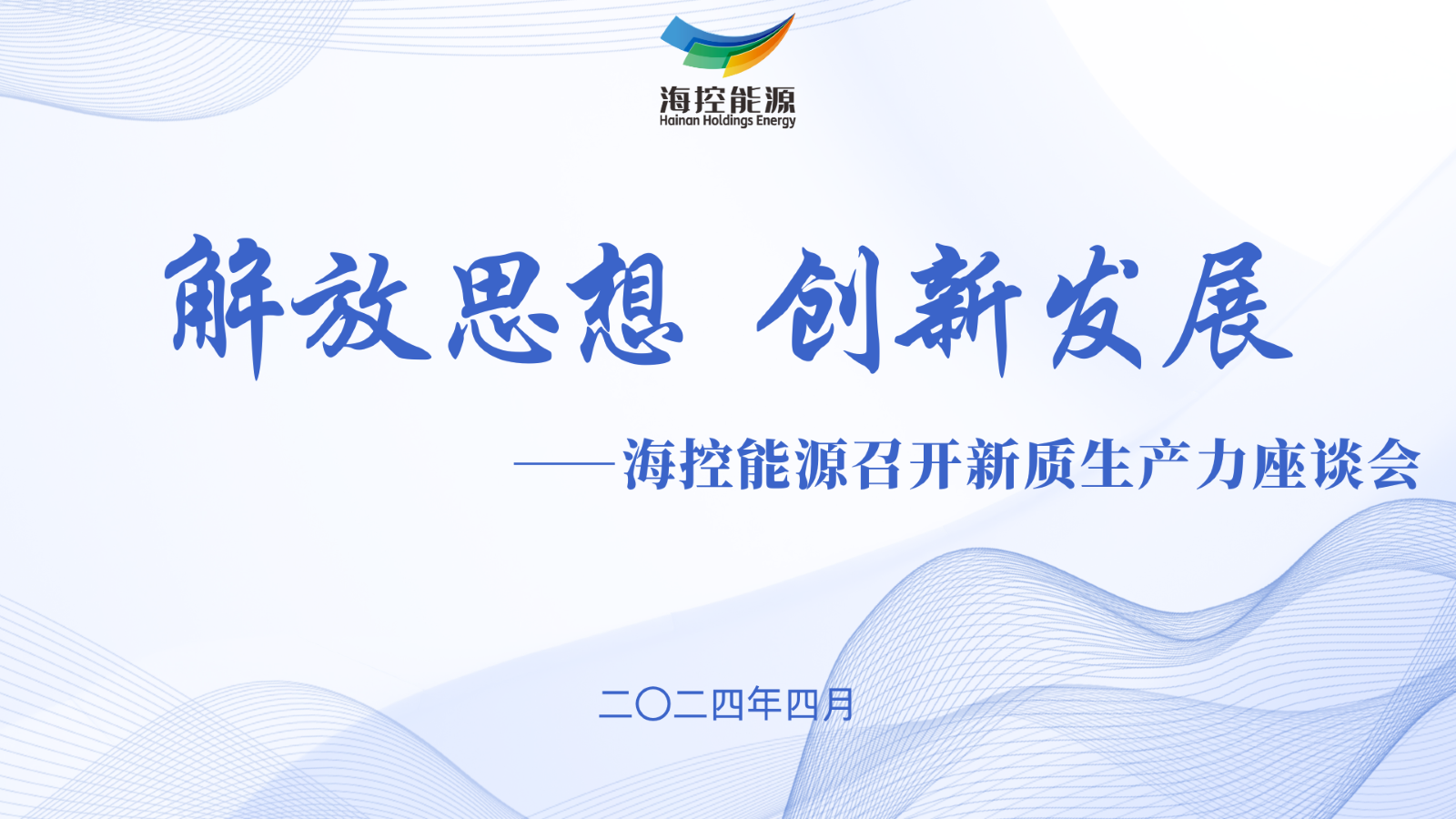 海控能源
Hainan Holdings Energy

解放思想 创新发展

——海控能源召开新质生产力座谈会

二〇二四年四月